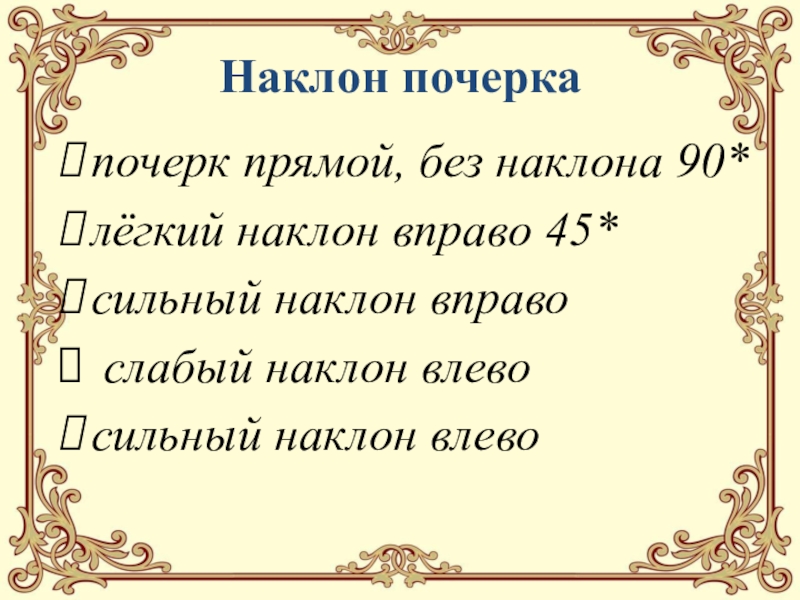 Наклон почерка

почерк прямой, без наклона 90*

лёгкий наклон вправо 45*

сильный наклон вправо

слабый наклон влево

сильный наклон влево